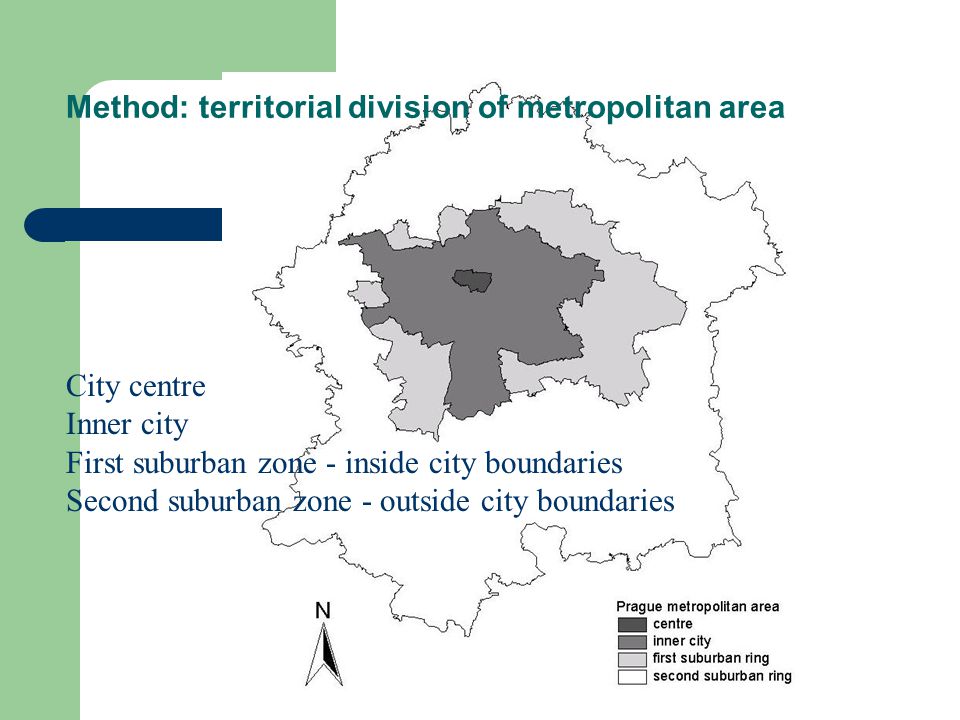 Method: territorial division of metropolitan area

City centre
Inner city
First suburban zone - inside city boundaries
Second suburban zone - outside city boundaries

N

Prague metropolitan area
centre
inner city
first suburban ring
second suburban ring